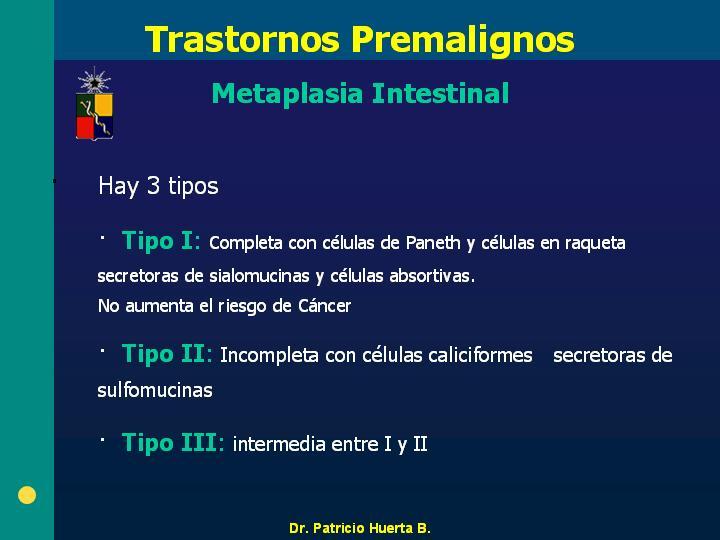 Trastornos Premalignos

Metaplasia Intestinal

Hay 3 tipos

· Tipo I: Completa con células de Paneth y células en raqueta secretoras de sialomucinas y células absortivas.
No aumenta el riesgo de Cáncer

· Tipo II: Incompleta con células caliciformes secretoras de sulfomucinas

· Tipo III: intermedia entre I y II

Dr. Patricio Huerta B.